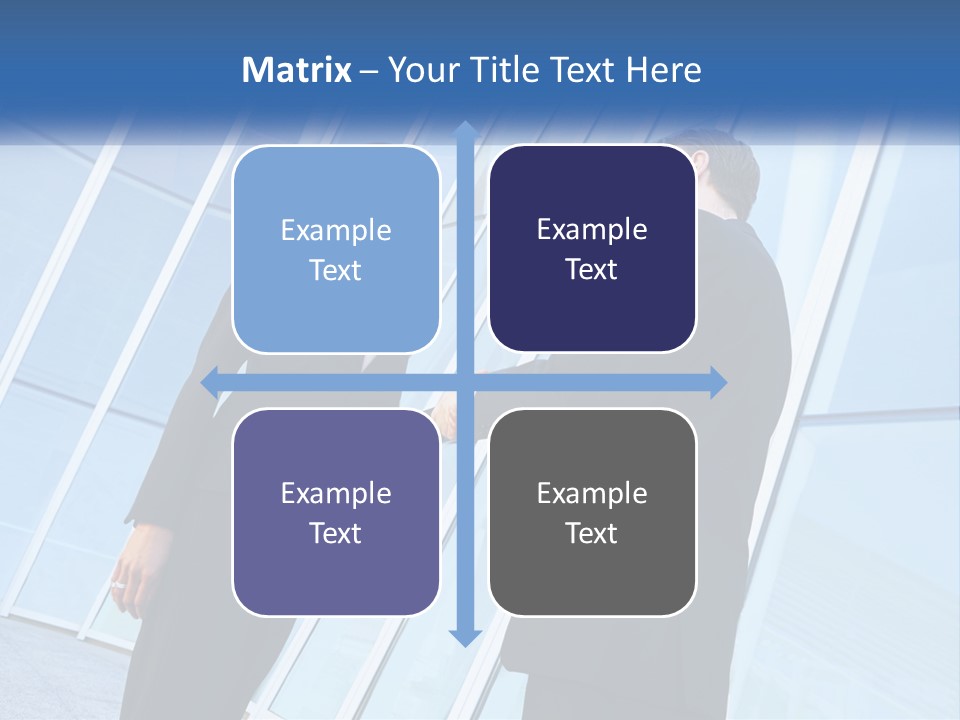 Matrix – Your Title Text Here

Example Text

Example Text

Example Text

Example Text